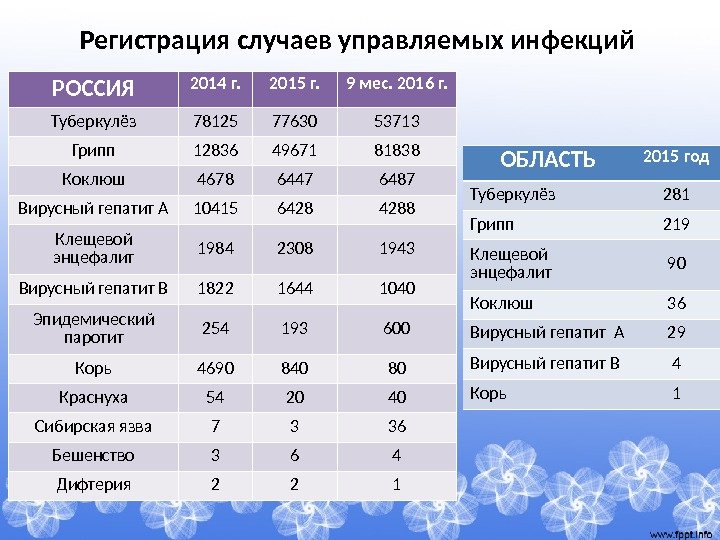 Регистрация случаев управляемых инфекций

| РОССИЯ | 2014 г. | 2015 г. | 9 мес. 2016 г. |
|---|---|---|---|
| Туберкулёз | 78125 | 77630 | 53713 |
| Грипп | 12836 | 49671 | 81838 |
| Коклюш | 4678 | 6447 | 6487 |
| Вирусный гепатит А | 10415 | 6428 | 4288 |
| Клещевой энцефалит | 1984 | 2308 | 1943 |
| Вирусный гепатит В | 1822 | 1644 | 1040 |
| Эпидемический паротит | 254 | 193 | 600 |
| Корь | 4690 | 840 | 80 |
| Краснуха | 54 | 20 | 40 |
| Сибирская язва | 7 | 3 | 36 |
| Бешенство | 3 | 6 | 4 |
| Дифтерия | 2 | 2 | 1 |

| ОБЛАСТЬ | 2015 год |
|---|---|
| Туберкулёз | 281 |
| Грипп | 219 |
| Клещевой энцефалит | 90 |
| Коклюш | 36 |
| Вирусный гепатит А | 29 |
| Вирусный гепатит В | 4 |
| Корь | 1 |

www.fppt.info